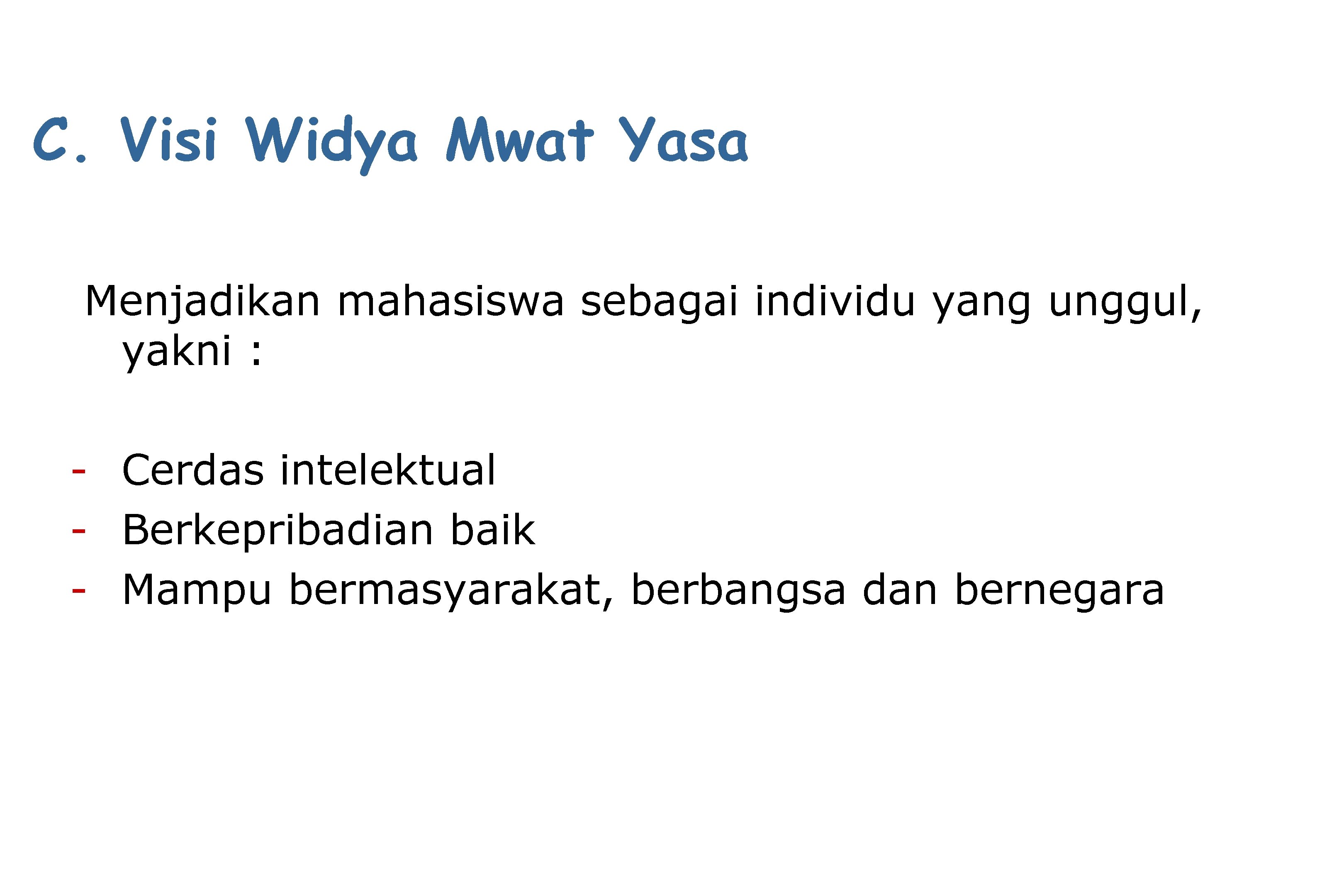 C. Visi Widya Mwat Yasa

Menjadikan mahasiswa sebagai individu yang unggul, yakni :

- Cerdas intelektual
- Berkepribadian baik
- Mampu bermasyarakat, berbangsa dan bernegara